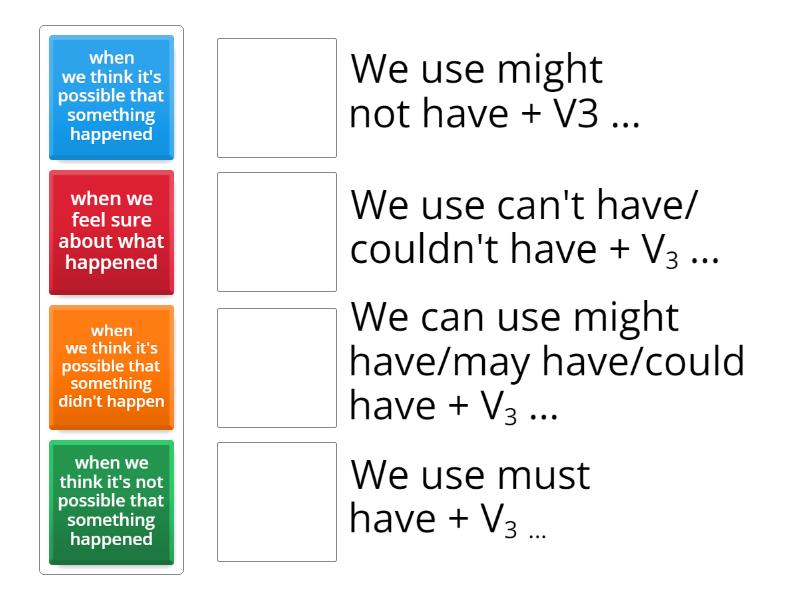 when we think it's possible that something happened

when we feel sure about what happened

when we think it's possible that something didn't happen

when we think it's not possible that something happened

We use might not have + V3 ...

We use can't have/ couldn't have + $V_3$ ...

We can use might have/may have/could have + $V_3$ ...

We use must have + $V_3$ ...